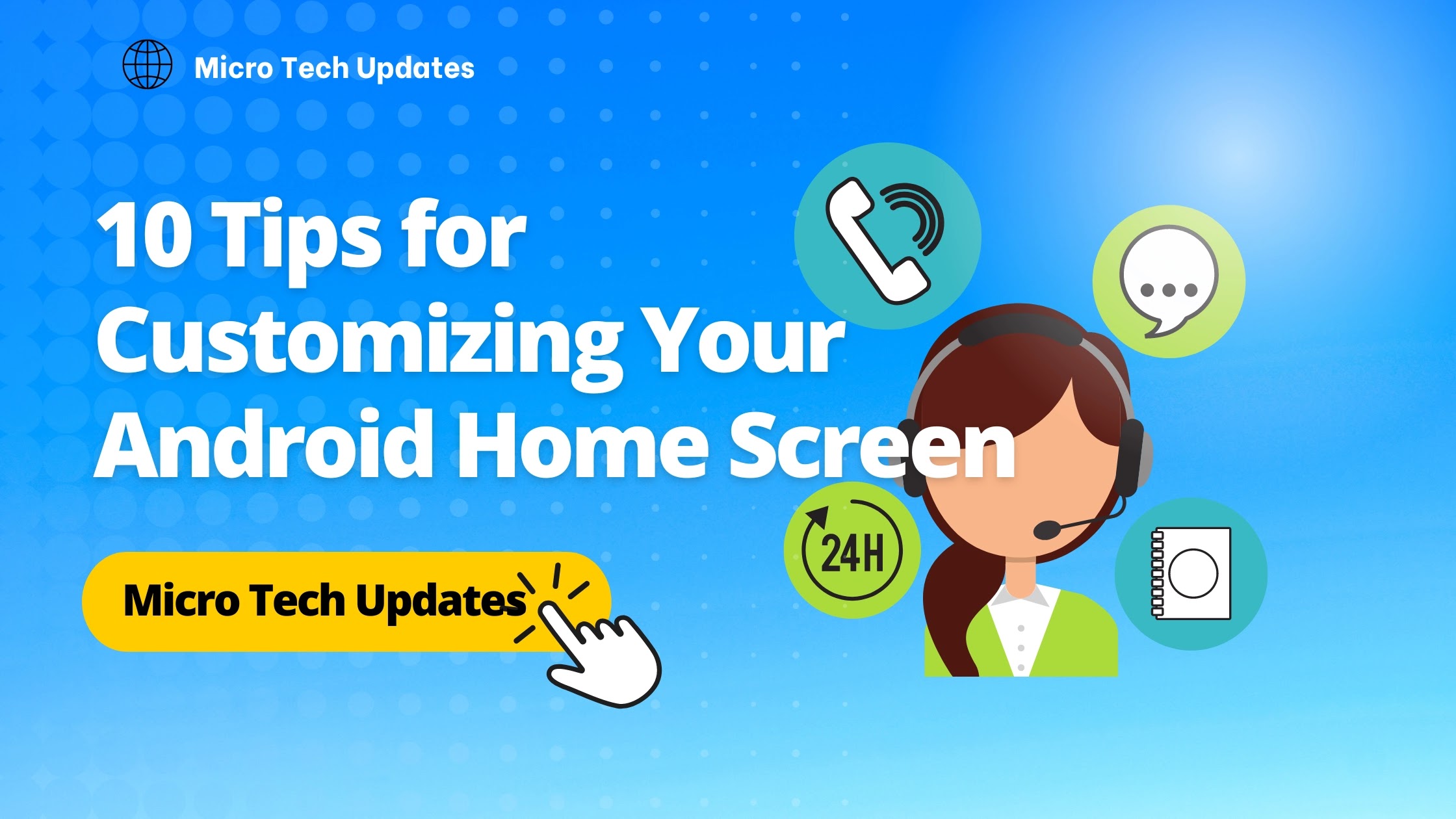 Micro Tech Updates

10 Tips for Customizing Your Android Home Screen

Micro Tech Updates

24H